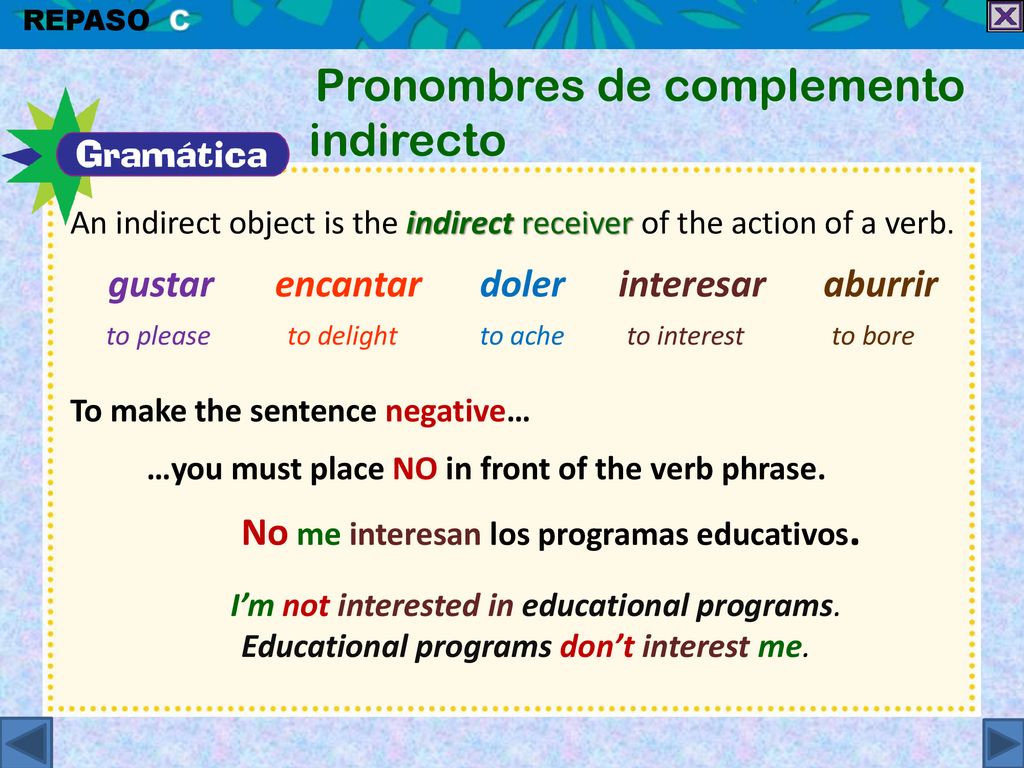 REPASO C

Gramática

Pronombres de complemento indirecto

An indirect object is the indirect receiver of the action of a verb.

| gustar | encantar | doler | interesar | aburrir |
|---|---|---|---|---|
| to please | to delight | to ache | to interest | to bore |

To make the sentence negative…

…you must place NO in front of the verb phrase.

No me interesan los programas educativos.

I'm not interested in educational programs.
Educational programs don't interest me.